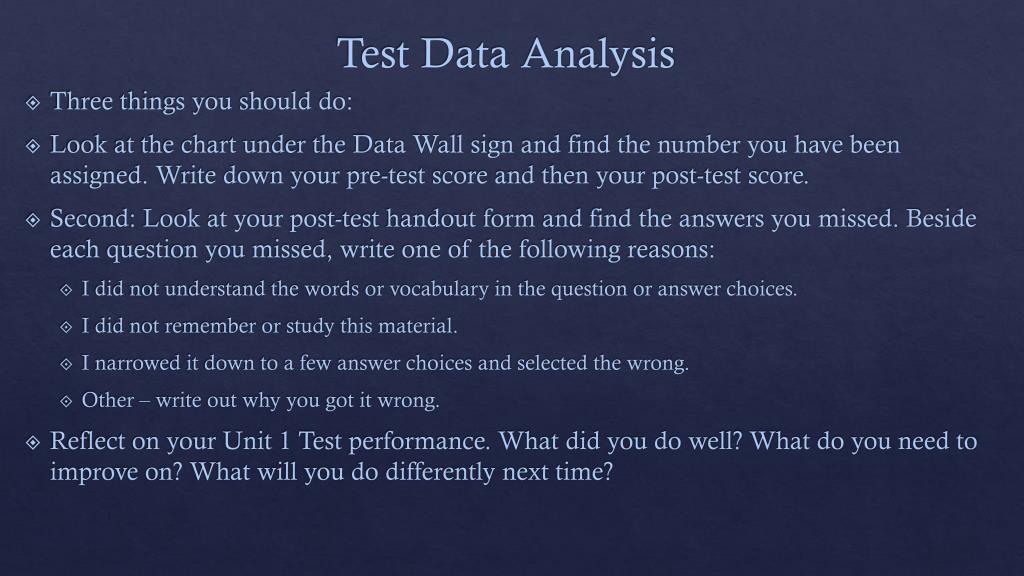 Test Data Analysis

Three things you should do:

Look at the chart under the Data Wall sign and find the number you have been assigned. Write down your pre-test score and then your post-test score.

Second: Look at your post-test handout form and find the answers you missed. Beside each question you missed, write one of the following reasons:

I did not understand the words or vocabulary in the question or answer choices.

I did not remember or study this material.

I narrowed it down to a few answer choices and selected the wrong.

Other – write out why you got it wrong.

Reflect on your Unit 1 Test performance. What did you do well? What do you need to improve on? What will you do differently next time?